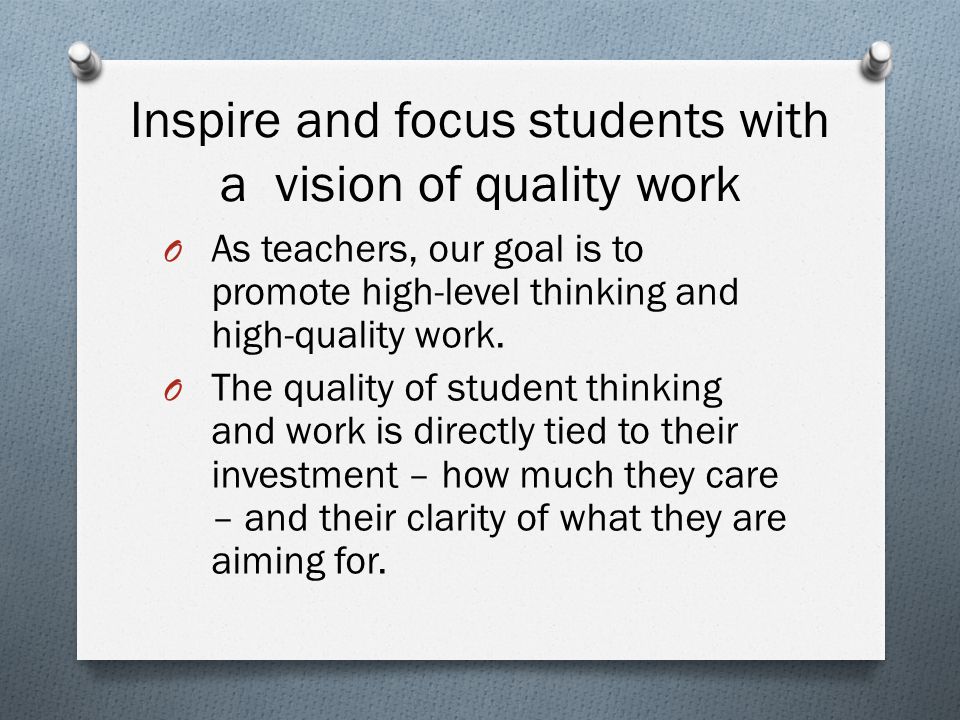 Inspire and focus students with a vision of quality work

O As teachers, our goal is to promote high-level thinking and high-quality work.

O The quality of student thinking and work is directly tied to their investment – how much they care – and their clarity of what they are aiming for.